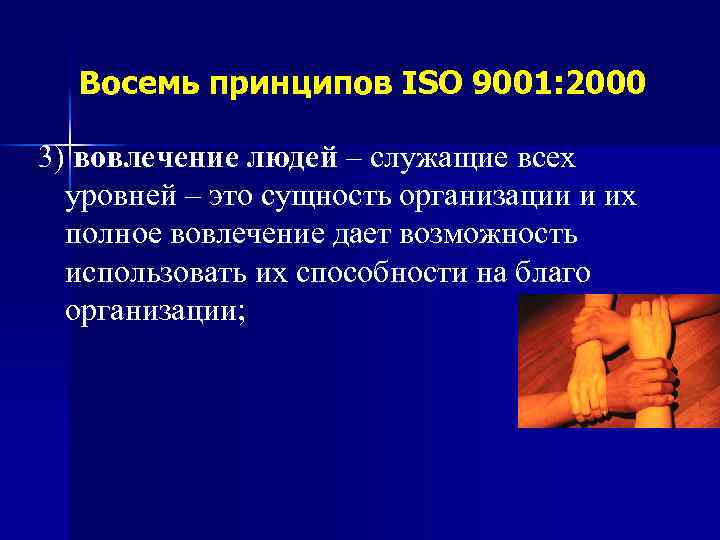 Восемь принципов ISO 9001:2000

3) вовлечение людей – служащие всех уровней – это сущность организации и их полное вовлечение дает возможность использовать их способности на благо организации;